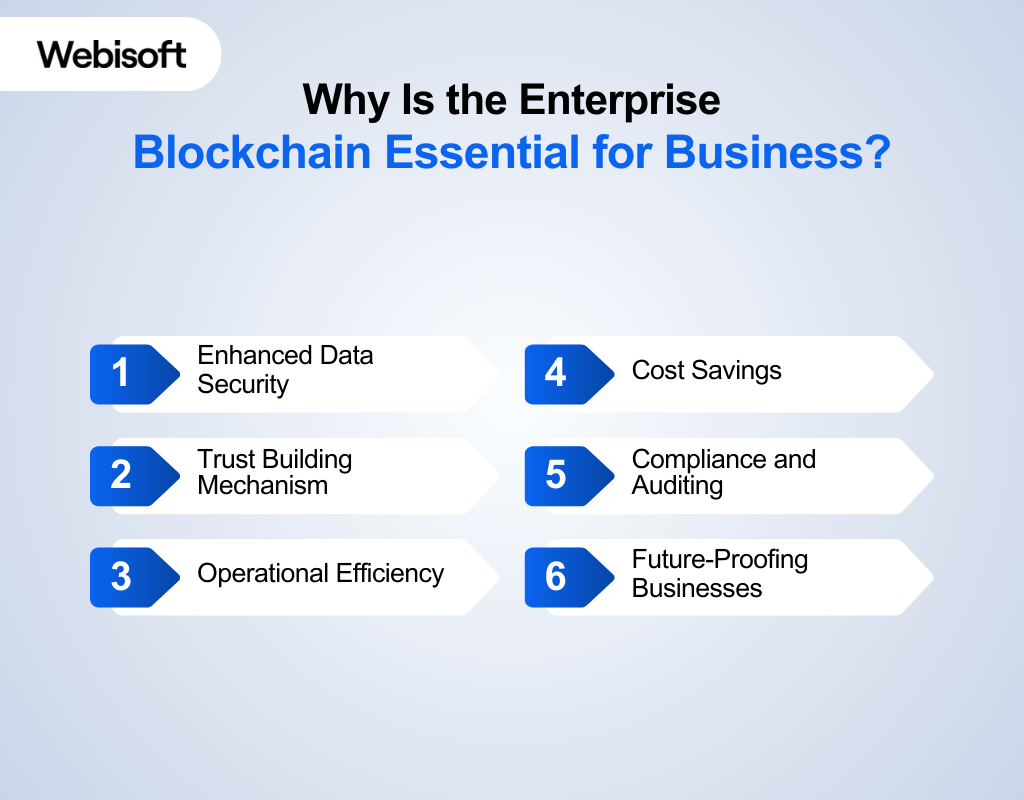 Webisoft

Why Is the Enterprise Blockchain Essential for Business?

1 Enhanced Data Security

2 Trust Building Mechanism

3 Operational Efficiency

4 Cost Savings

5 Compliance and Auditing

6 Future-Proofing Businesses